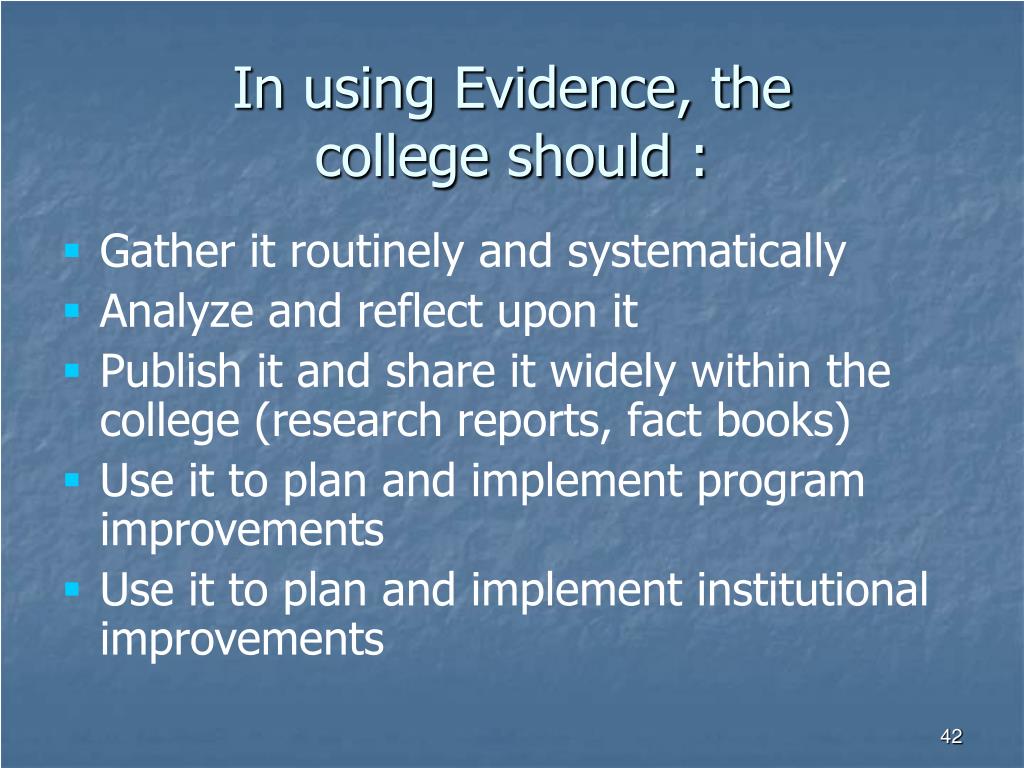 In using Evidence, the college should :

- Gather it routinely and systematically
- Analyze and reflect upon it
- Publish it and share it widely within the college (research reports, fact books)
- Use it to plan and implement program improvements
- Use it to plan and implement institutional improvements

42